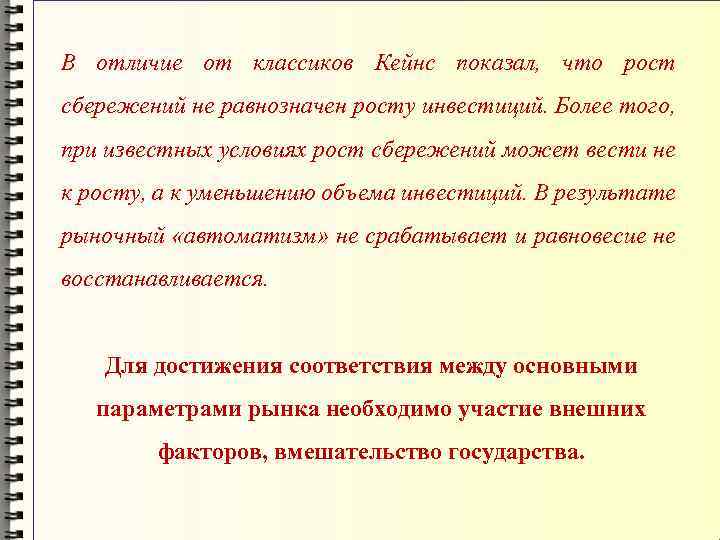 В отличие от классиков Кейнс показал, что рост сбережений не равнозначен росту инвестиций. Более того, при известных условиях рост сбережений может вести не к росту, а к уменьшению объема инвестиций. В результате рыночный «автоматизм» не срабатывает и равновесие не восстанавливается.

Для достижения соответствия между основными параметрами рынка необходимо участие внешних факторов, вмешательство государства.